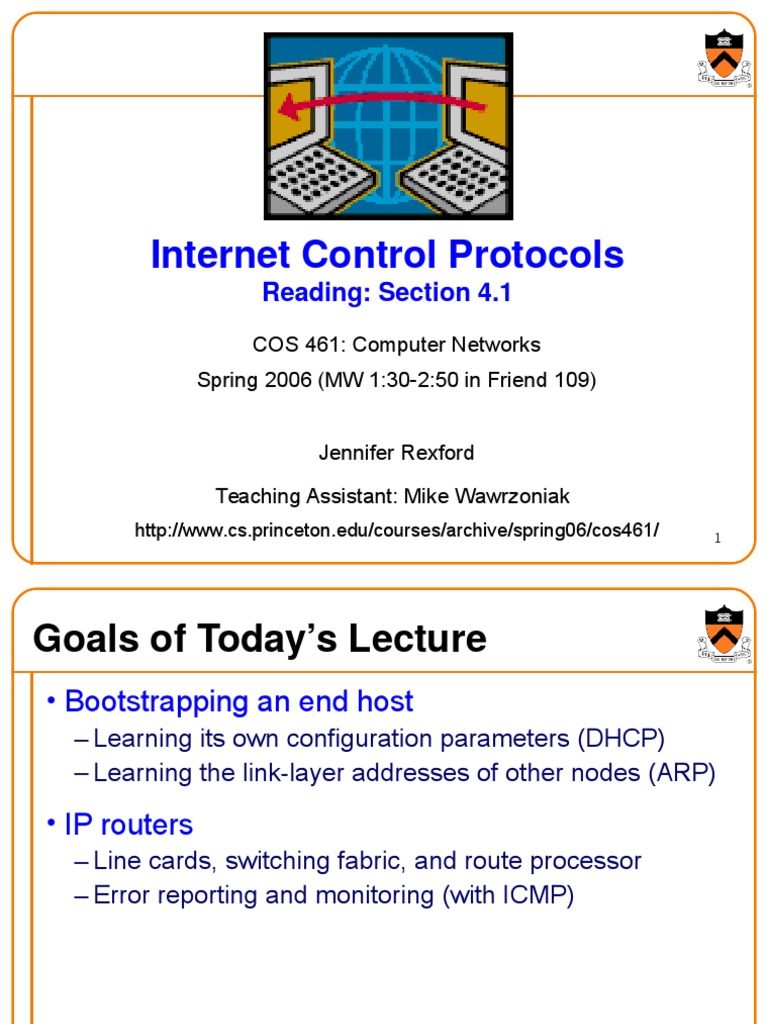 Internet Control Protocols
Reading: Section 4.1

COS 461: Computer Networks
Spring 2006 (MW 1:30-2:50 in Friend 109)

Jennifer Rexford

Teaching Assistant: Mike Wawrzoniak

http://www.cs.princeton.edu/courses/archive/spring06/cos461/

1

Goals of Today's Lecture

• Bootstrapping an end host
– Learning its own configuration parameters (DHCP)
– Learning the link-layer addresses of other nodes (ARP)

• IP routers
– Line cards, switching fabric, and route processor
– Error reporting and monitoring (with ICMP)